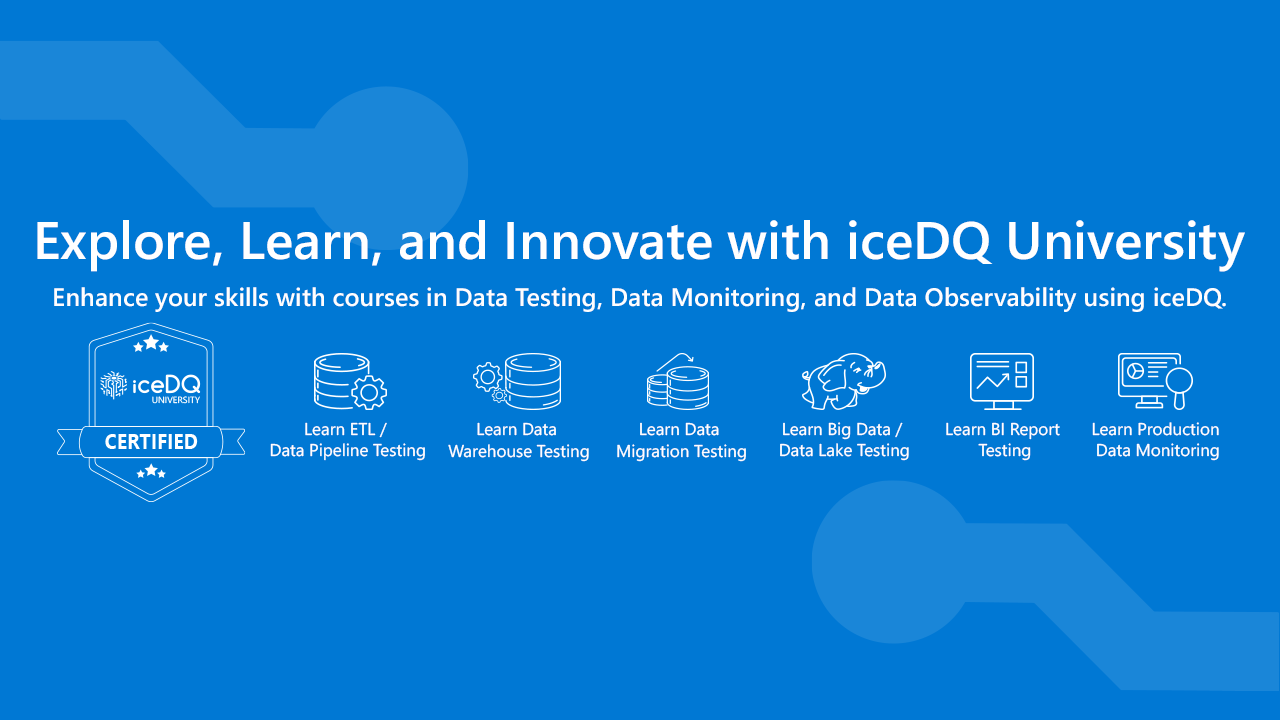 Explore, Learn, and Innovate with iceDQ University

Enhance your skills with courses in Data Testing, Data Monitoring, and Data Observability using iceDQ.

iceDQ UNIVERSITY

CERTIFIED

Learn ETL / Data Pipeline Testing

Learn Data Warehouse Testing

Learn Data Migration Testing

Learn Big Data / Data Lake Testing

Learn BI Report Testing

Learn Production Data Monitoring